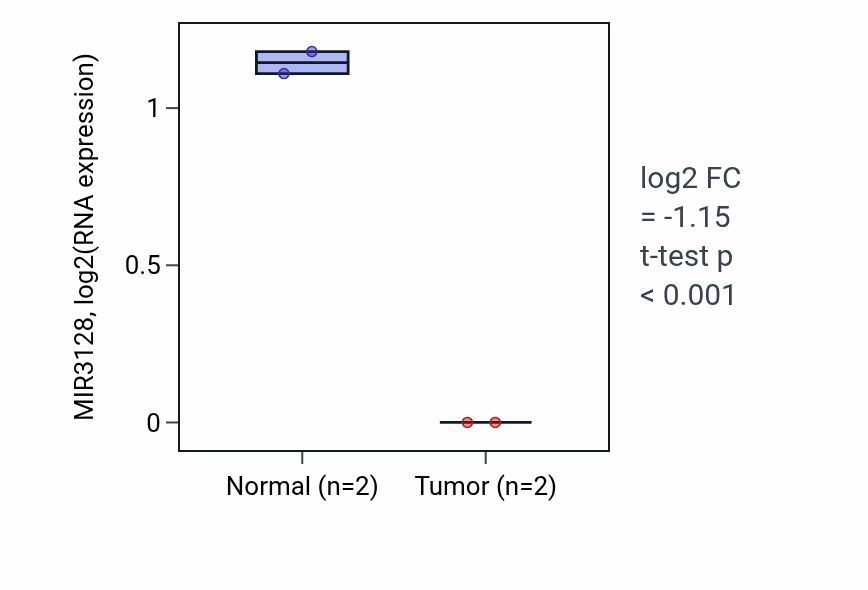 MIR3128, log2(RNA expression)

1

0.5

0

Normal (n=2)

Tumor (n=2)

log2 FC
= -1.15
t-test p
< 0.001